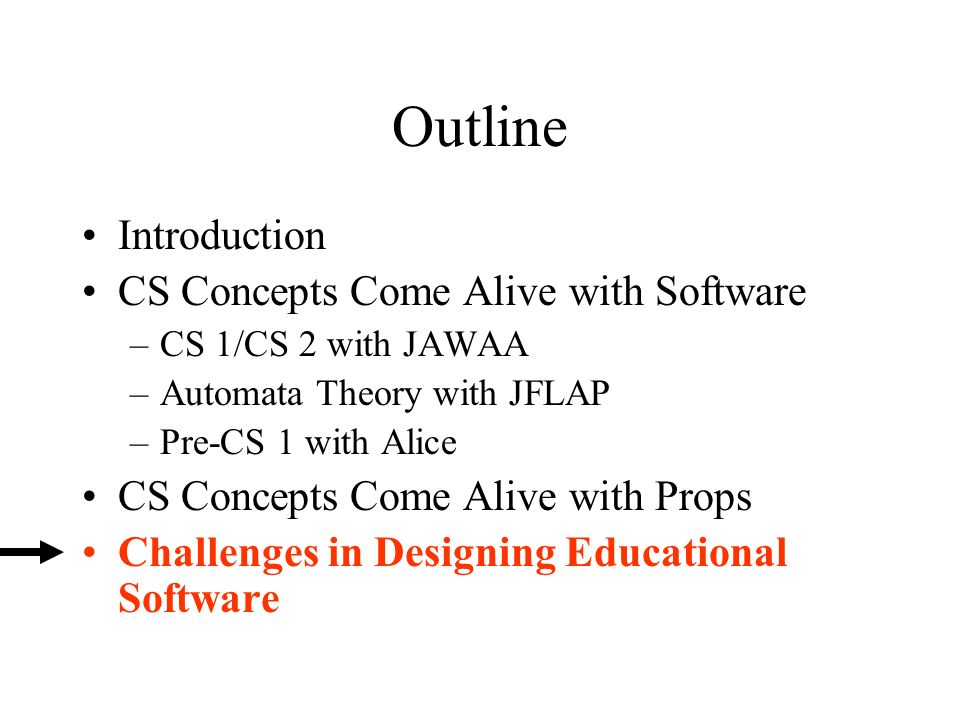 Outline

• Introduction
• CS Concepts Come Alive with Software
– CS 1/CS 2 with JAWAA
– Automata Theory with JFLAP
– Pre-CS 1 with Alice
• CS Concepts Come Alive with Props
• Challenges in Designing Educational Software